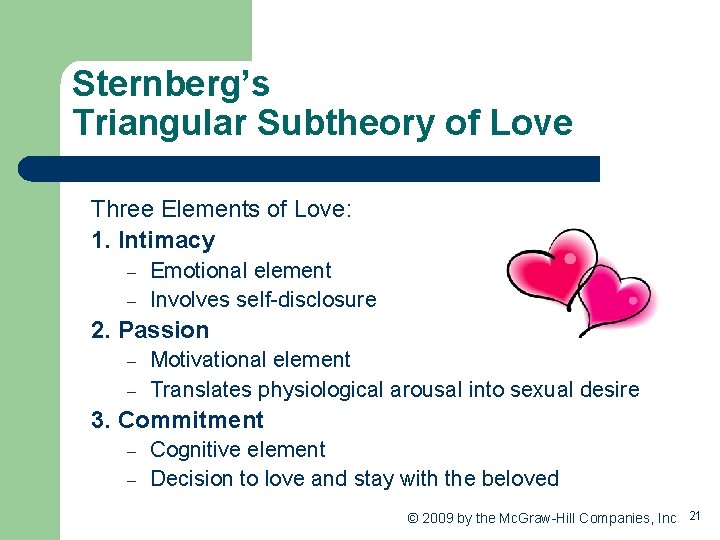 Sternberg's
Triangular Subtheory of Love

Three Elements of Love:

1. Intimacy
– Emotional element
– Involves self-disclosure

2. Passion
– Motivational element
– Translates physiological arousal into sexual desire

3. Commitment
– Cognitive element
– Decision to love and stay with the beloved

© 2009 by the McGraw-Hill Companies, Inc 21